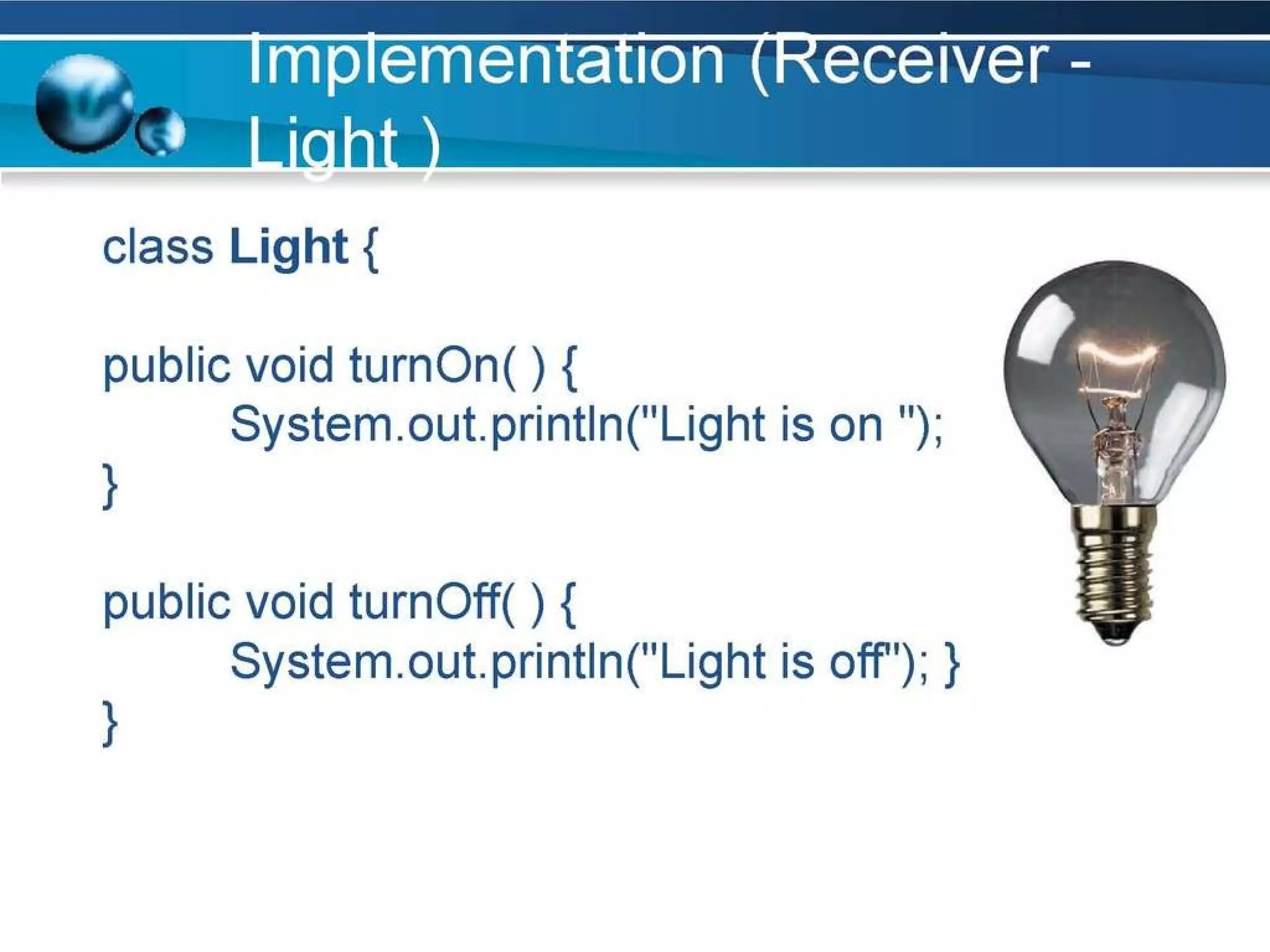 Implementation (Receiver - Light )

class Light {

public void turnOn( ) {
System.out.println("Light is on ");
}

public void turnOff( ) {
System.out.println("Light is off"); }
}